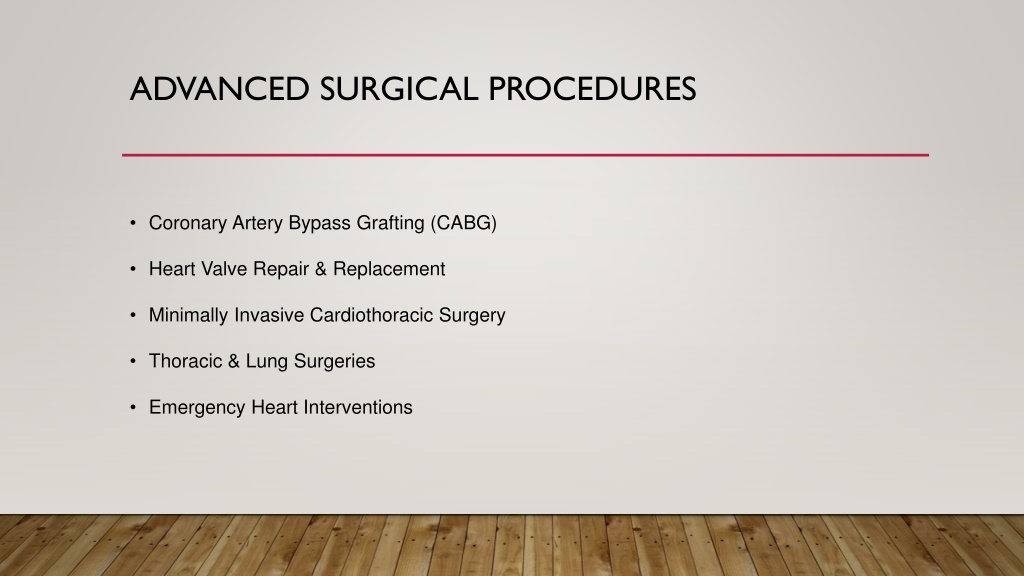 ADVANCED SURGICAL PROCEDURES

• Coronary Artery Bypass Grafting (CABG)
• Heart Valve Repair & Replacement
• Minimally Invasive Cardiothoracic Surgery
• Thoracic & Lung Surgeries
• Emergency Heart Interventions